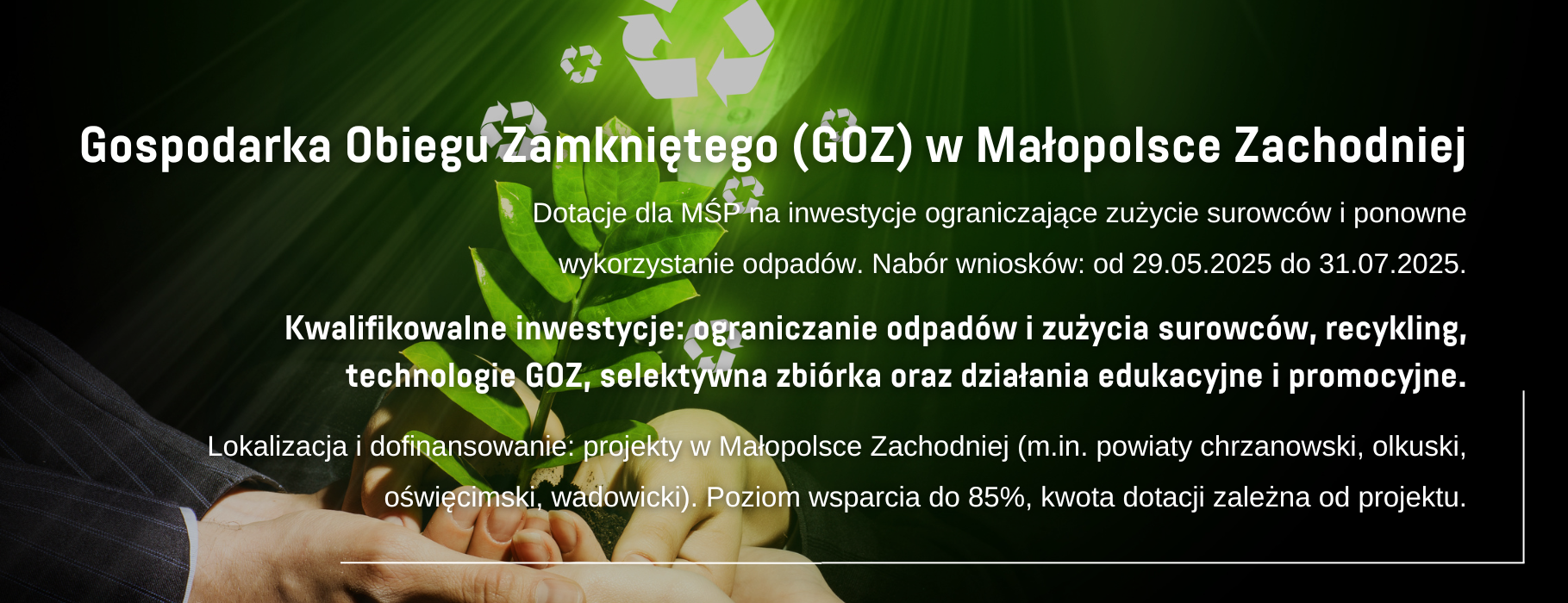 Gospodarka Obiegu Zamkniętego (GOZ) w Małopolsce Zachodniej

Dotacje dla MŚP na inwestycje ograniczające zużycie surowców i ponowne wykorzystanie odpadów. Nabór wniosków: od 29.05.2025 do 31.07.2025.

Kwalifikowalne inwestycje: ograniczanie odpadów i zużycia surowców, recykling, technologie GOZ, selektywna zbiórka oraz działania edukacyjne i promocyjne.

Lokalizacja i dofinansowanie: projekty w Małopolsce Zachodniej (m.in. powiaty chrzanowski, olkuski, oświęcimski, wadowicki). Poziom wsparcia do 85%, kwota dotacji zależna od projektu.